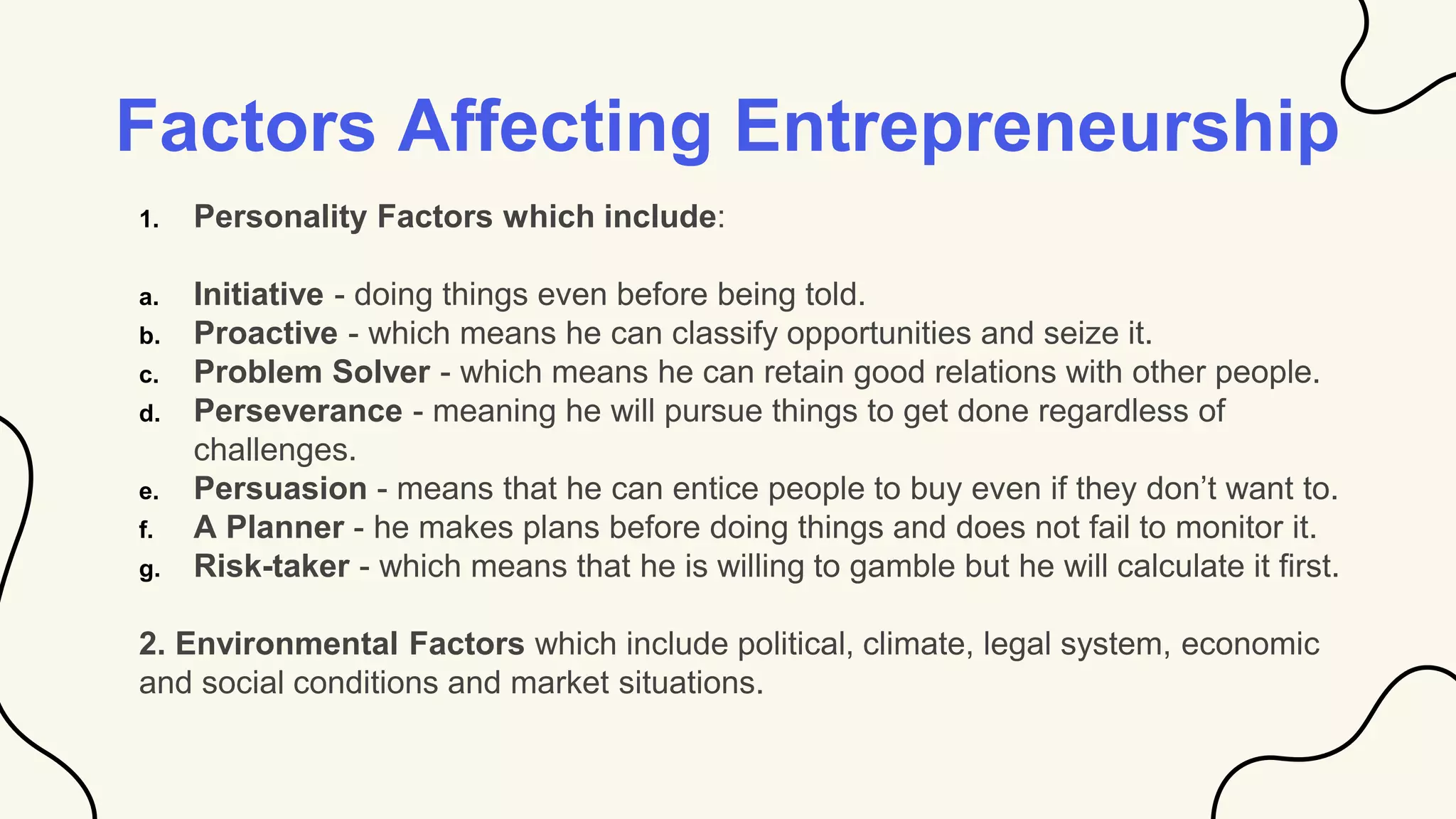 Factors Affecting Entrepreneurship

1. Personality Factors which include:

a. Initiative - doing things even before being told.
b. Proactive - which means he can classify opportunities and seize it.
c. Problem Solver - which means he can retain good relations with other people.
d. Perseverance - meaning he will pursue things to get done regardless of challenges.
e. Persuasion - means that he can entice people to buy even if they don't want to.
f. A Planner - he makes plans before doing things and does not fail to monitor it.
g. Risk-taker - which means that he is willing to gamble but he will calculate it first.

2. Environmental Factors which include political, climate, legal system, economic and social conditions and market situations.